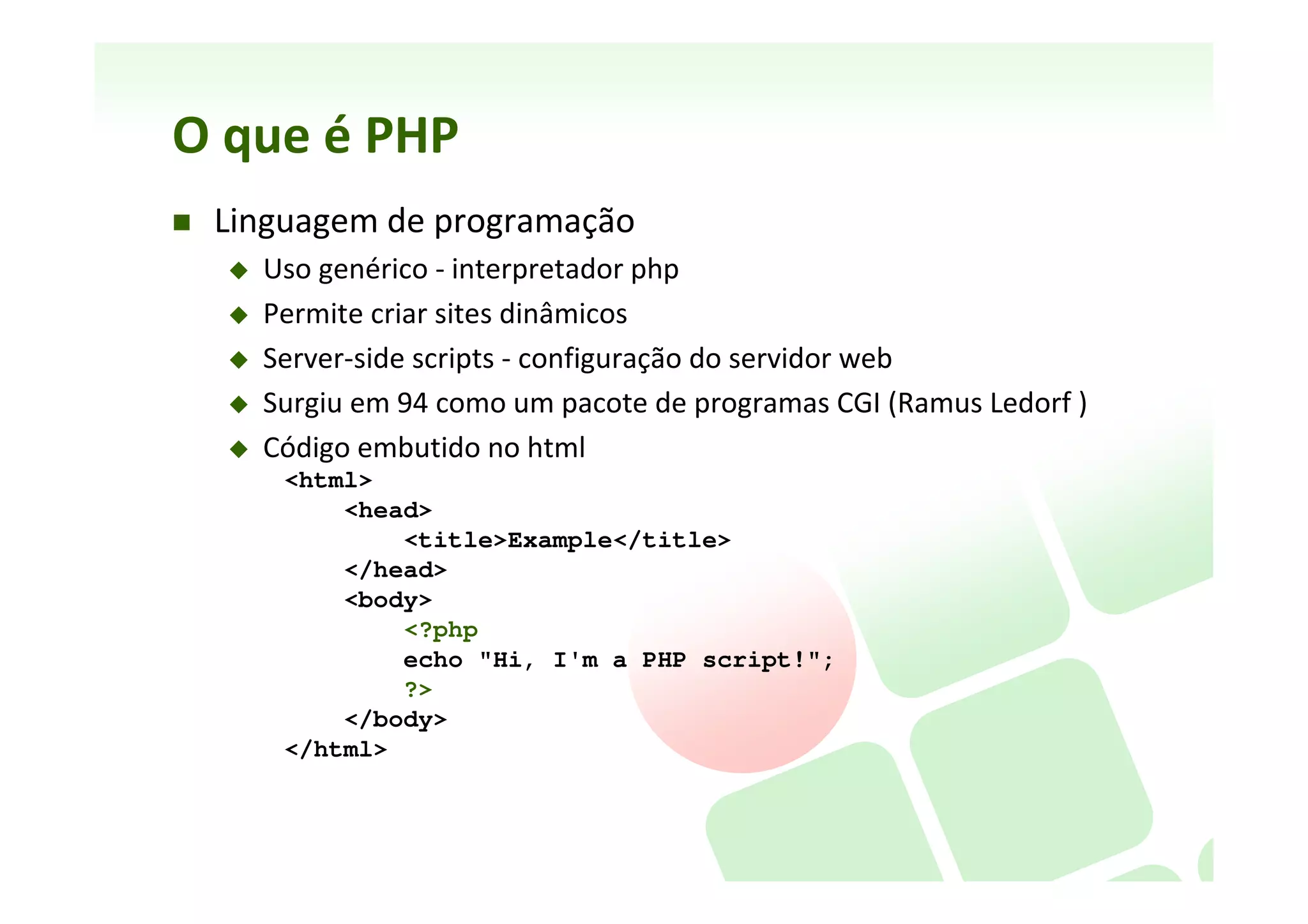 O que é PHP

Linguagem de programação

Uso genérico - interpretador php

Permite criar sites dinâmicos

Server-side scripts - configuração do servidor web

Surgiu em 94 como um pacote de programas CGI (Ramus Ledorf )

Código embutido no html

<html>
<head>
<title>Example</title>
</head>
<body>
<?php
echo "Hi, I'm a PHP script!";
?>
</body>
</html>